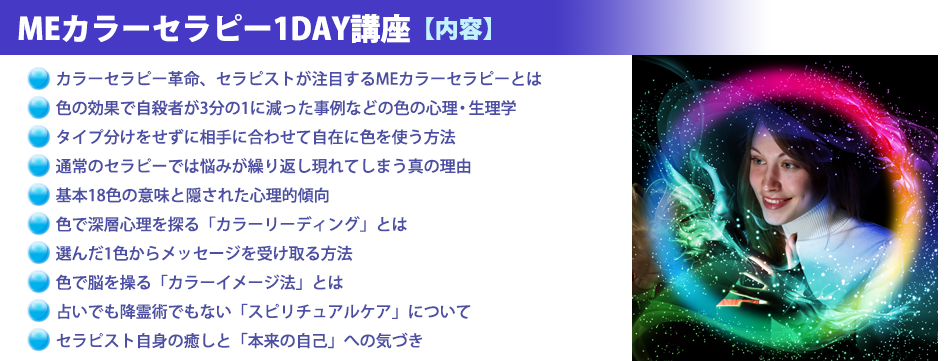 MEカラーセラピー1DAY講座【内容】

カラーセラピー革命、セラピストが注目するMEカラーセラピーとは

色の効果で自殺者が3分の1に減った事例などの色の心理・生理学

タイプ分けをせずに相手に合わせて自在に色を使う方法

通常のセラピーでは悩みが繰り返し現れてしまう真の理由

基本18色の意味と隠された心理的傾向

色で深層心理を探る「カラーリーディング」とは

選んだ1色からメッセージを受け取る方法

色で脳を操る「カラーイメージ法」とは

占いでも降霊術でもない「スピリチュアルケア」について

セラピスト自身の癒しと「本来の自己」への気づき